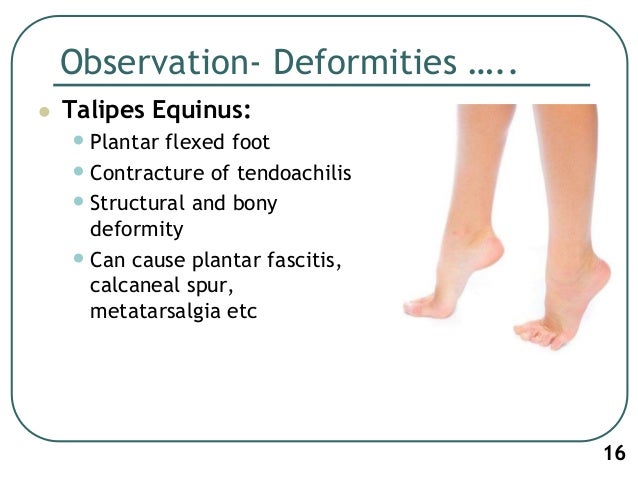 Observation- Deformities …..

- Talipes Equinus:
  - Plantar flexed foot
  - Contracture of tendoachilis
  - Structural and bony deformity
  - Can cause plantar fascitis, calcaneal spur, metatarsalgia etc

16